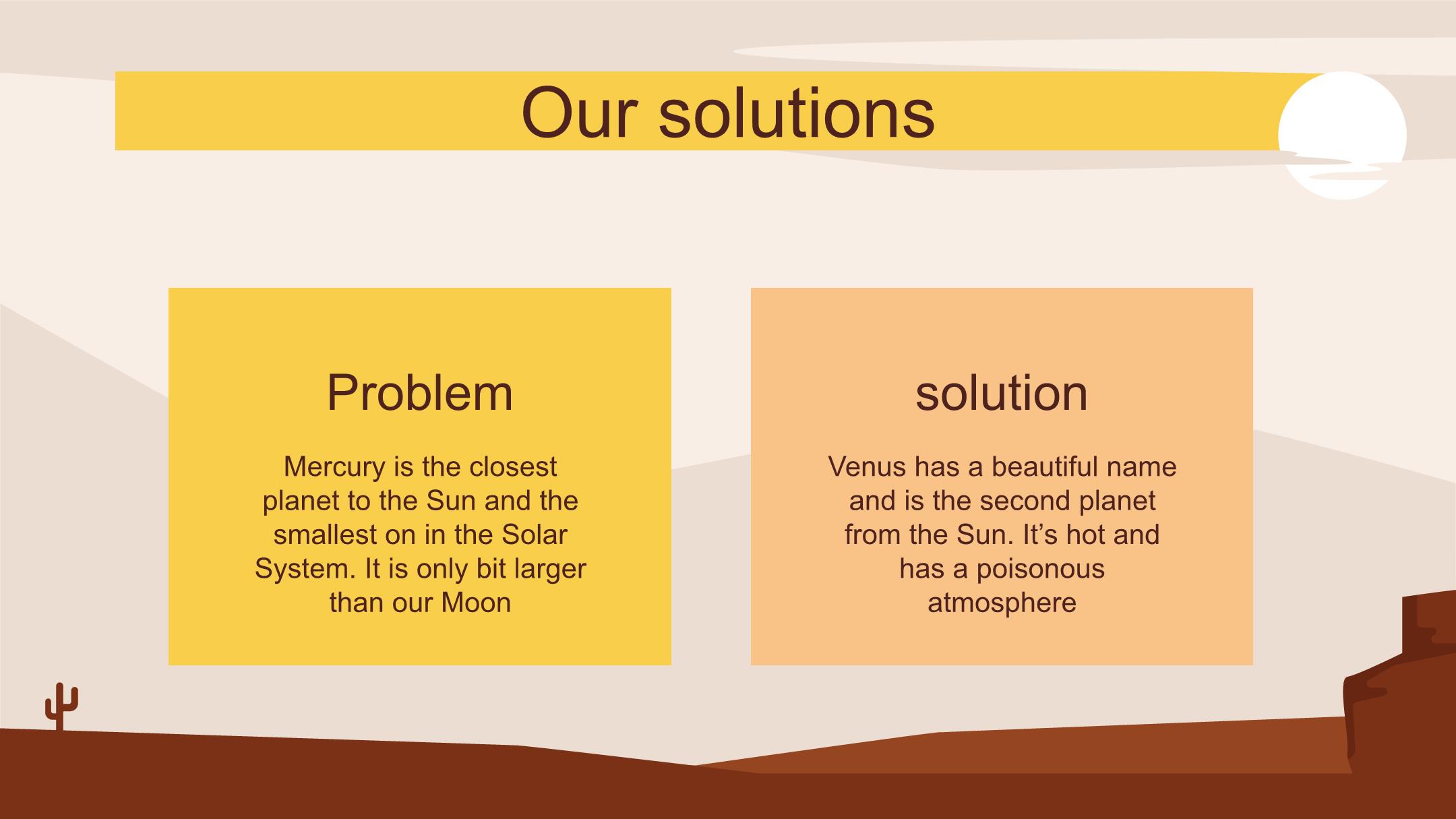 Our solutions

Problem

Mercury is the closest planet to the Sun and the smallest on in the Solar System. It is only bit larger than our Moon

solution

Venus has a beautiful name and is the second planet from the Sun. It’s hot and has a poisonous atmosphere